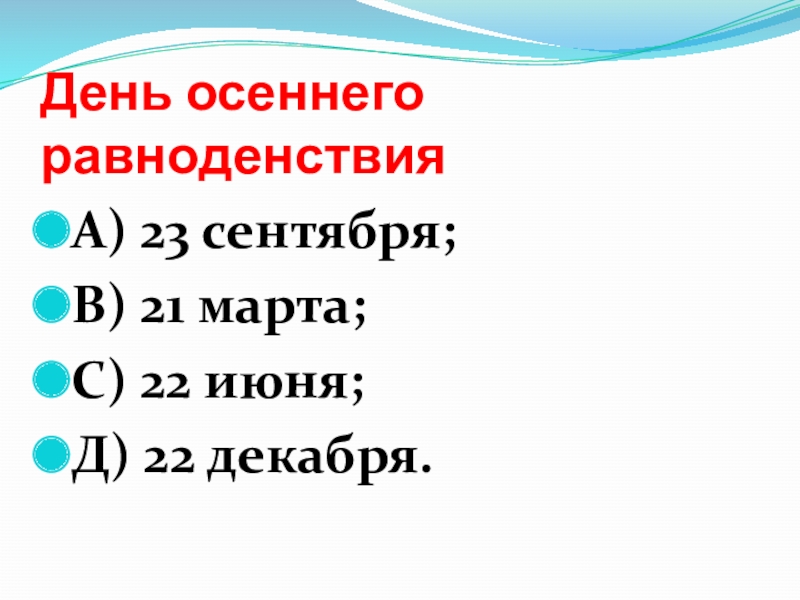 День осеннего равноденствия

А) 23 сентября;

В) 21 марта;

С) 22 июня;

Д) 22 декабря.